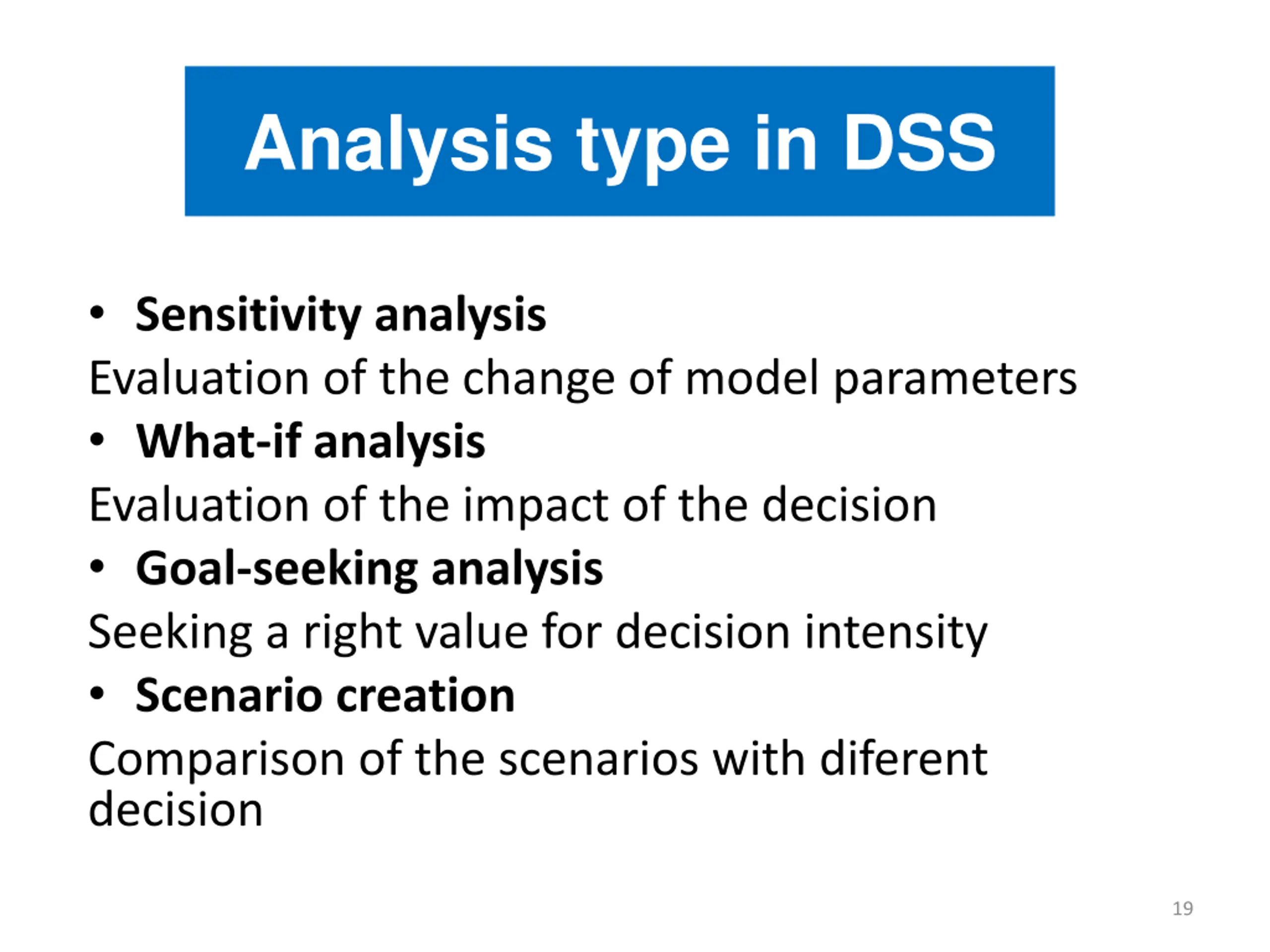 Analysis type in DSS

• Sensitivity analysis

Evaluation of the change of model parameters

• What-if analysis

Evaluation of the impact of the decision

• Goal-seeking analysis

Seeking a right value for decision intensity

• Scenario creation

Comparison of the scenarios with diferent decision

19